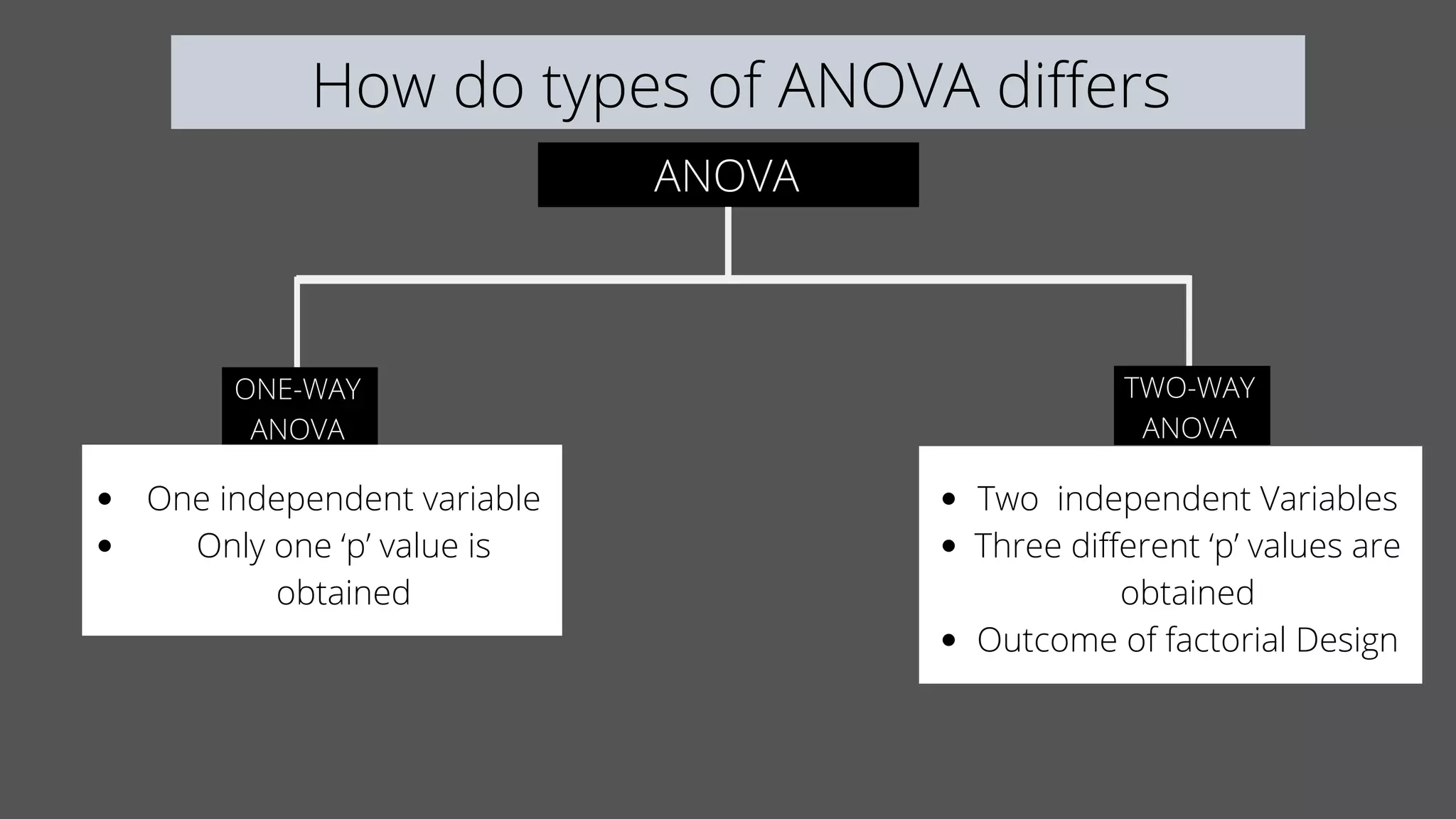 How do types of ANOVA differs

ANOVA

ONE-WAY ANOVA

- One independent variable
- Only one ‘p’ value is obtained

TWO-WAY ANOVA

- Two independent Variables
- Three different ‘p’ values are obtained
- Outcome of factorial Design